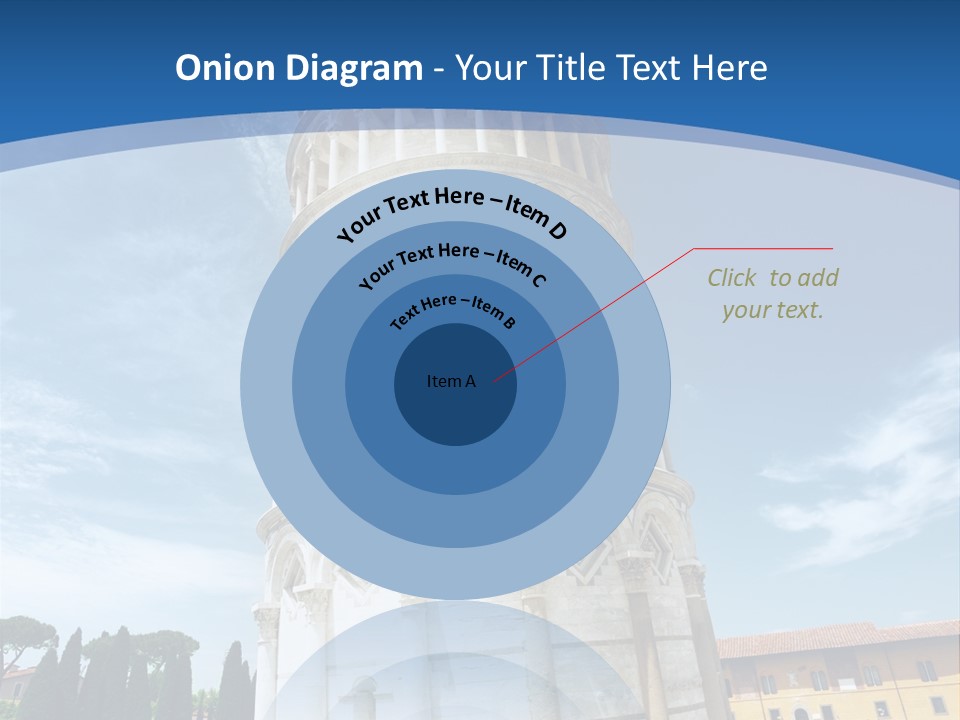 Onion Diagram - Your Title Text Here

Your Text Here – Item D

Your Text Here – Item C

Text Here – Item B

Item A

Click to add your text.